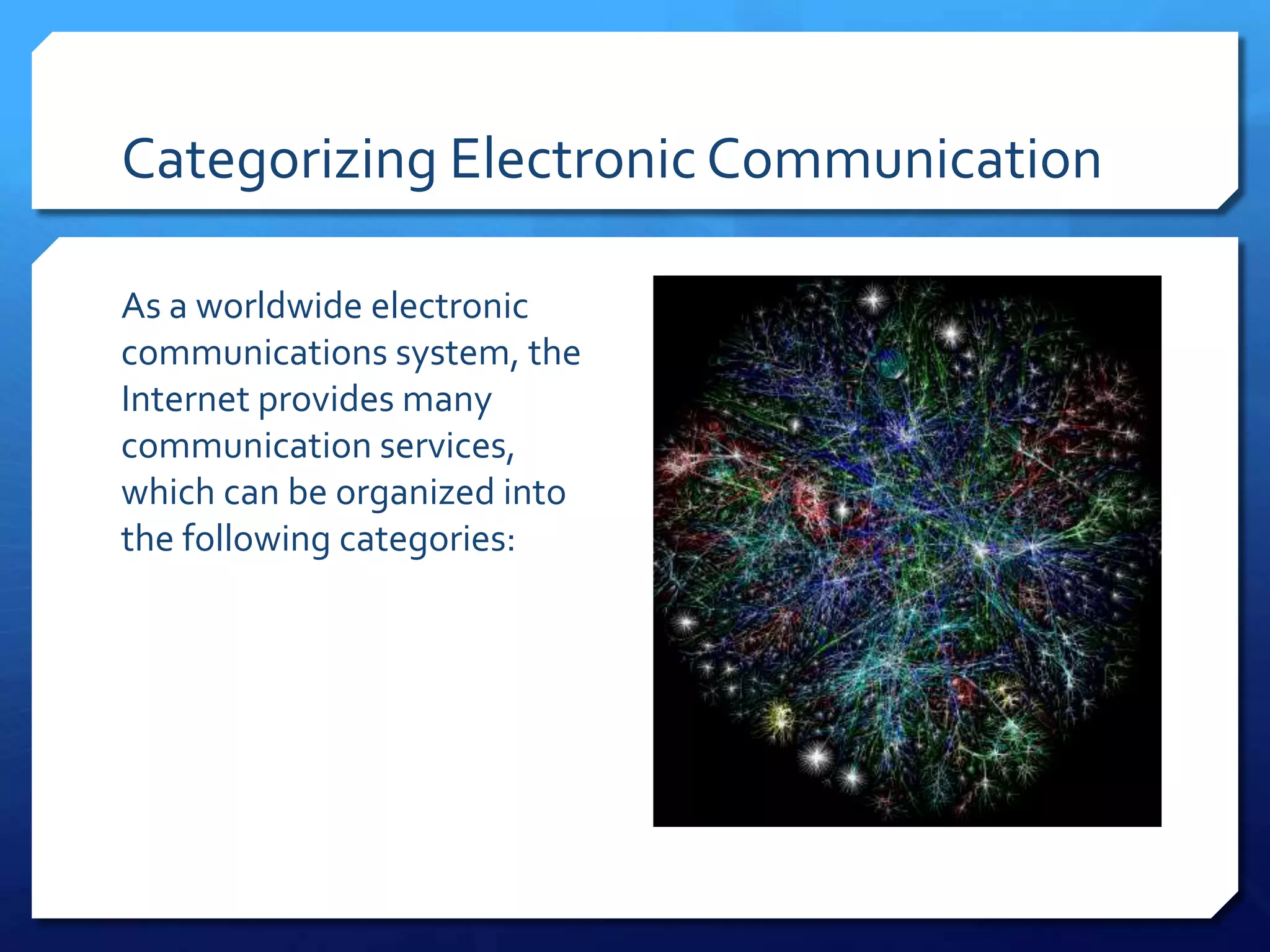 Categorizing Electronic Communication

As a worldwide electronic communications system, the Internet provides many communication services, which can be organized into the following categories: